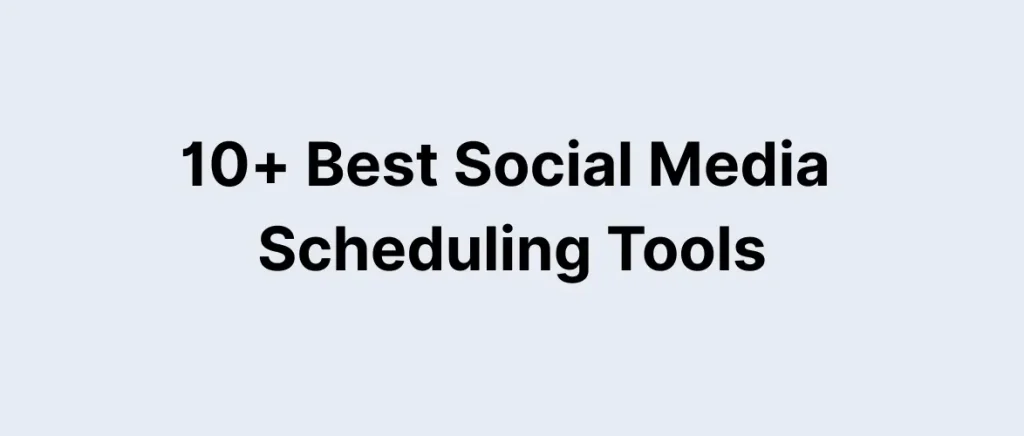 10+ Best Social Media Scheduling Tools